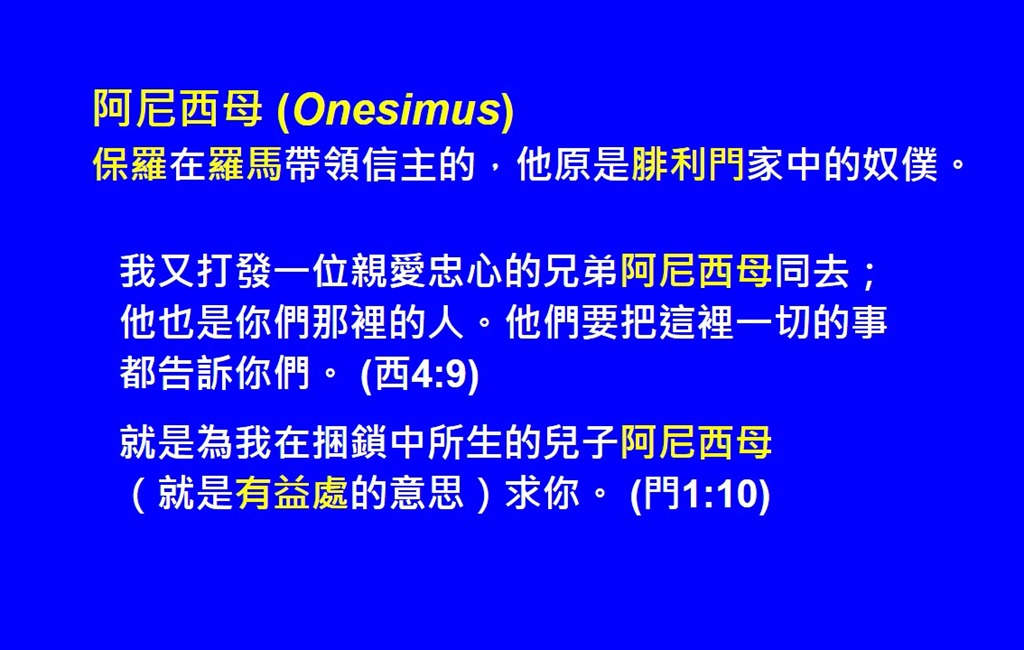 阿尼西母 (Onesimus)
保羅在羅馬帶領信主的，他原是腓利門家中的奴僕。

我又打發一位親愛忠心的兄弟阿尼西母同去；他也是你們那裡的人。他們要把這裡一切的事都告訴你們。 (西4:9)

就是為我在捆鎖中所生的兒子阿尼西母（就是有益處的意思）求你。 (門1:10)